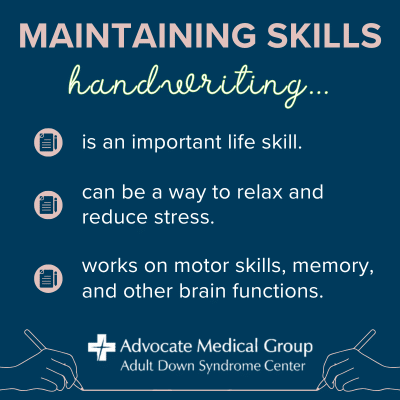 MAINTAINING SKILLS

handwriting...

is an important life skill.

can be a way to relax and reduce stress.

works on motor skills, memory, and other brain functions.

Advocate Medical Group
Adult Down Syndrome Center